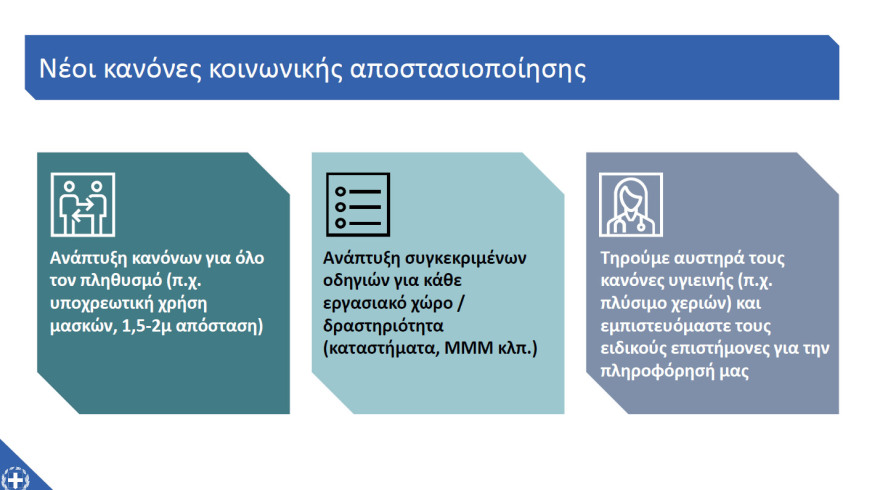 Νέοι κανόνες κοινωνικής αποστασιοποίησης

Ανάπτυξη κανόνων για όλο τον πληθυσμό (π.χ. υποχρεωτική χρήση μασκών, 1,5-2μ απόσταση)

Ανάπτυξη συγκεκριμένων οδηγιών για κάθε εργασιακό χώρο / δραστηριότητα (καταστήματα, ΜΜΜ κλπ.)

Τηρούμε αυστηρά τους κανόνες υγιεινής (π.χ. πλύσιμο χεριών) και εμπιστευόμαστε τους ειδικούς επιστήμονες για την πληροφόρησή μας